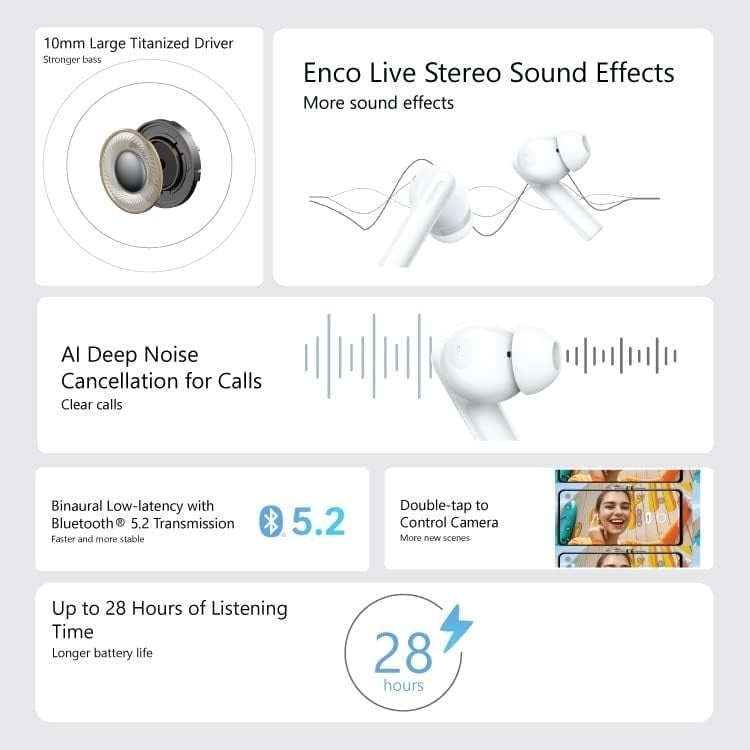 10mm Large Titanized Driver
Stronger bass

Enco Live Stereo Sound Effects
More sound effects

AI Deep Noise Cancellation for Calls
Clear calls

Binaural Low-latency with Bluetooth® 5.2 Transmission
Faster and more stable

5.2

Double-tap to Control Camera
More new scenes

Up to 28 Hours of Listening Time
Longer battery life

28
hours